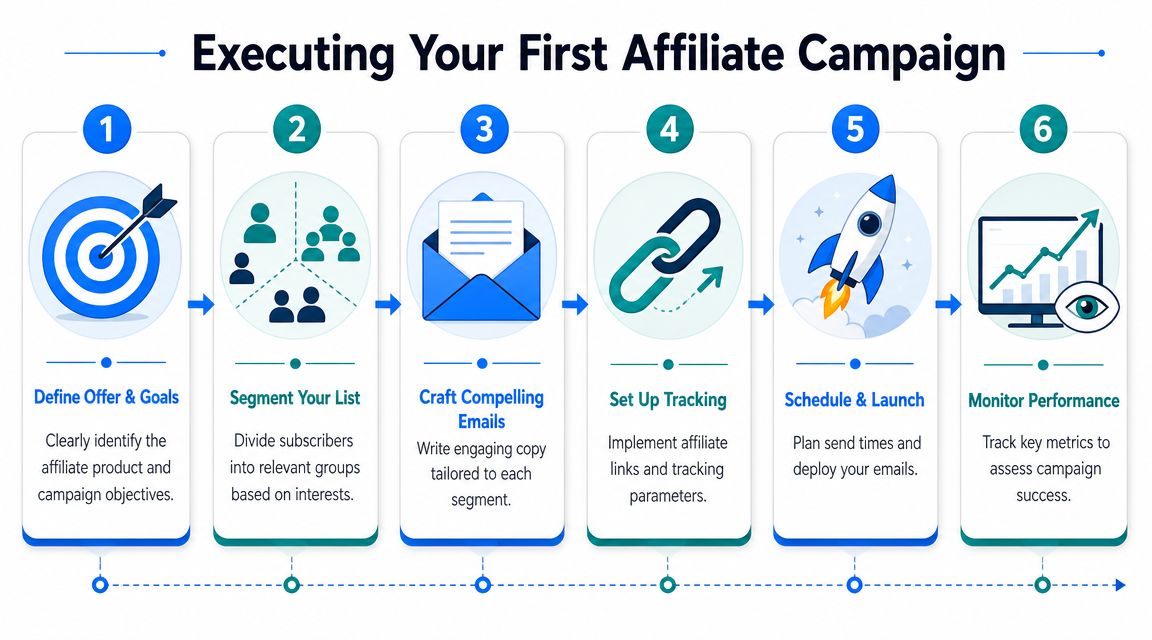 Executing Your First Affiliate Campaign

1

Define Offer & Goals

Clearly identify the affiliate product and campaign objectives.

2

Segment Your List

Divide subscribers into relevant groups based on interests.

3

Craft Compelling Emails

Write engaging copy tailored to each segment.

4

Set Up Tracking

Implement affiliate links and tracking parameters.

5

Schedule & Launch

Plan send times and deploy your emails.

6

Monitor Performance

Track key metrics to assess campaign success.